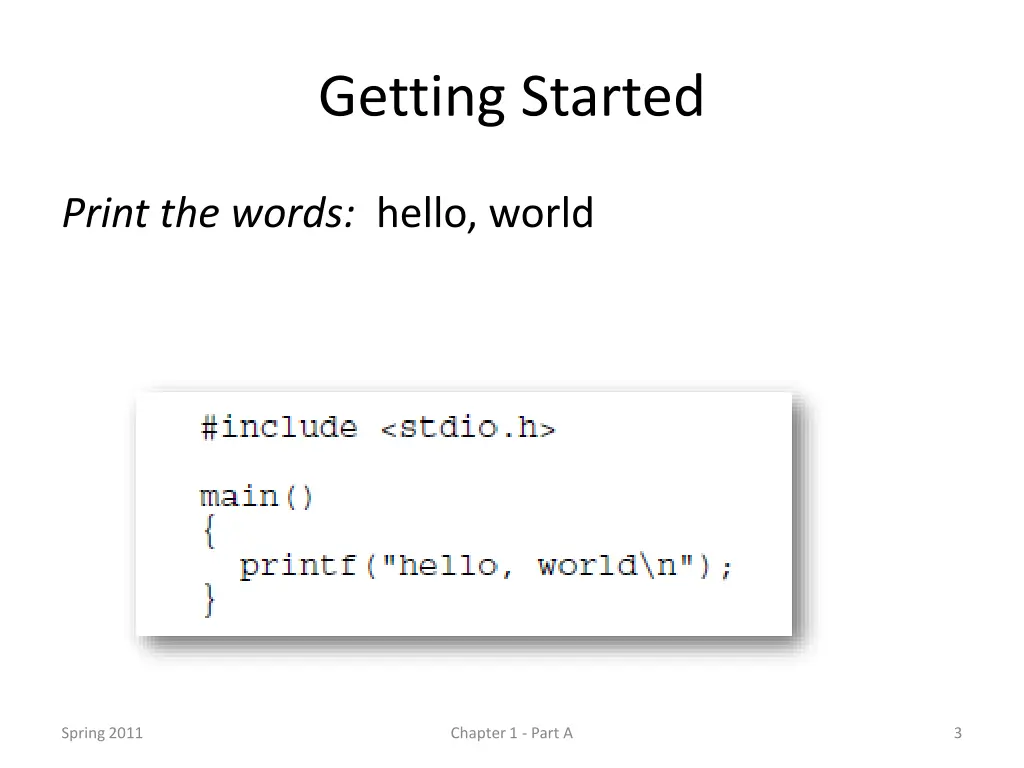 Getting Started

Print the words: hello, world

#include <stdio.h>

main()
{
  printf("hello, world\n");
}

Spring 2011

Chapter 1 - Part A

3